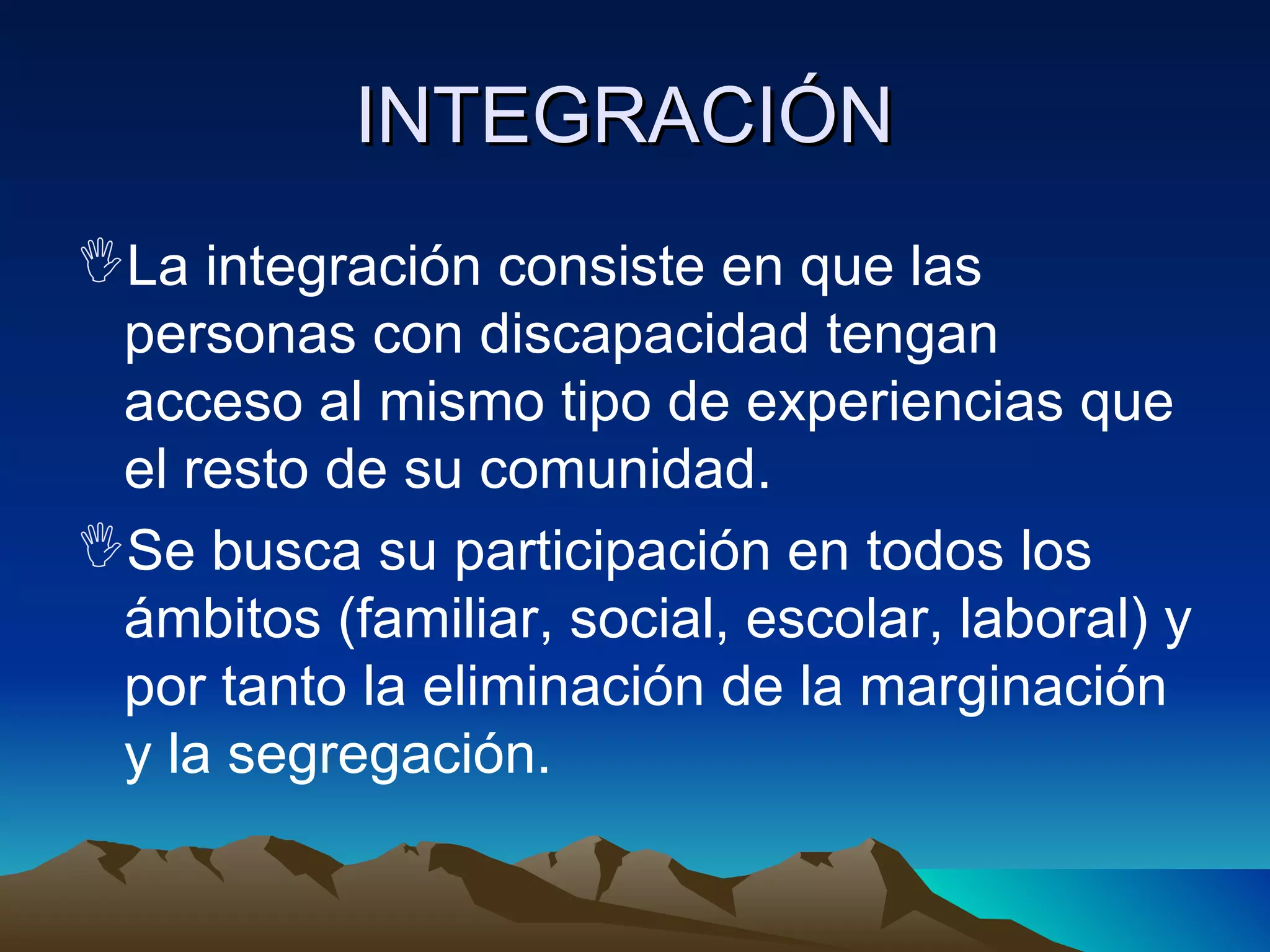 INTEGRACIÓN

La integración consiste en que las personas con discapacidad tengan acceso al mismo tipo de experiencias que el resto de su comunidad.

Se busca su participación en todos los ámbitos (familiar, social, escolar, laboral) y por tanto la eliminación de la marginación y la segregación.